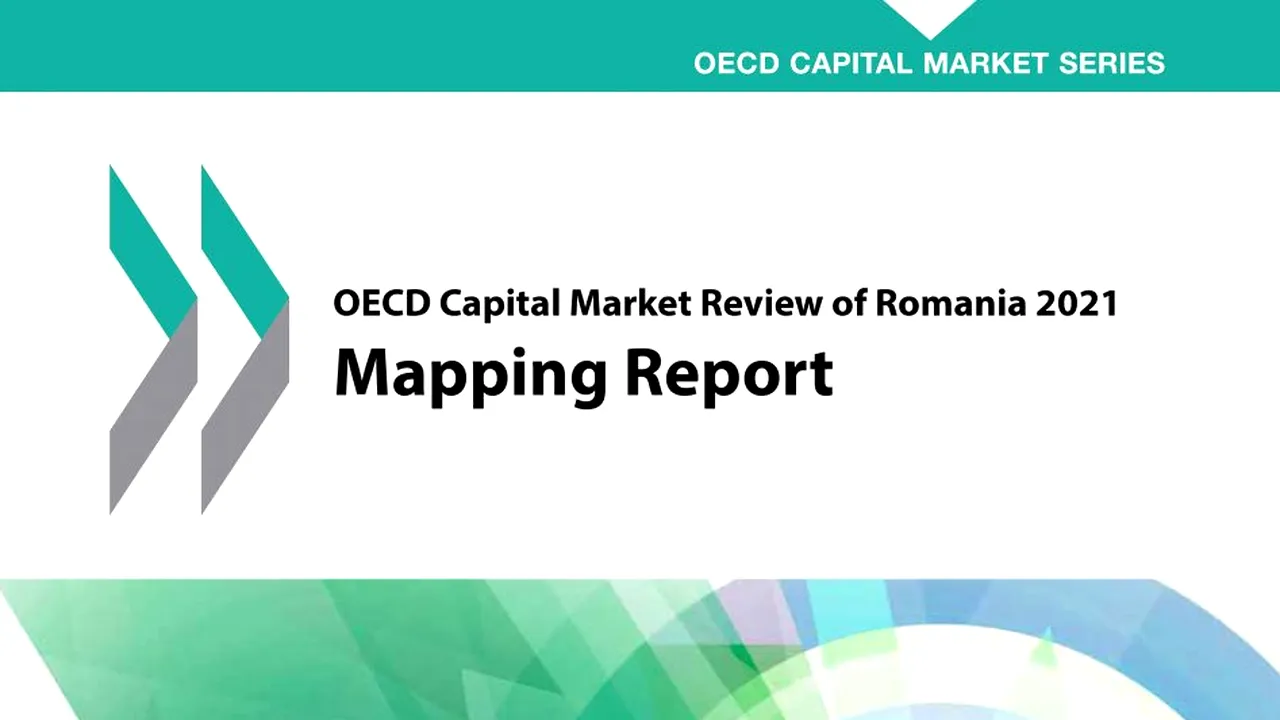 OECD CAPITAL MARKET SERIES

OECD Capital Market Review of Romania 2021

Mapping Report